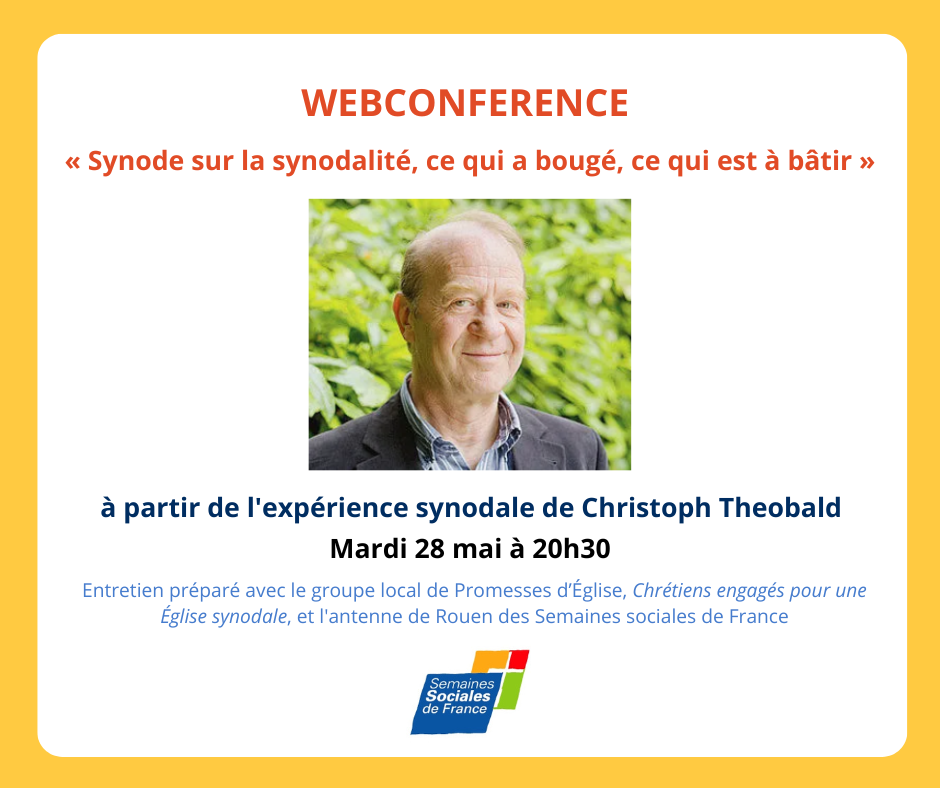 WEBCONFERENCE

« Synode sur la synodalité, ce qui a bougé, ce qui est à bâtir »

à partir de l'expérience synodale de Christoph Theobald

Mardi 28 mai à 20h30

Entretien préparé avec le groupe local de Promesses d'Église, Chrétiens engagés pour une Église synodale, et l'antenne de Rouen des Semaines sociales de France

Semaines Sociales de France